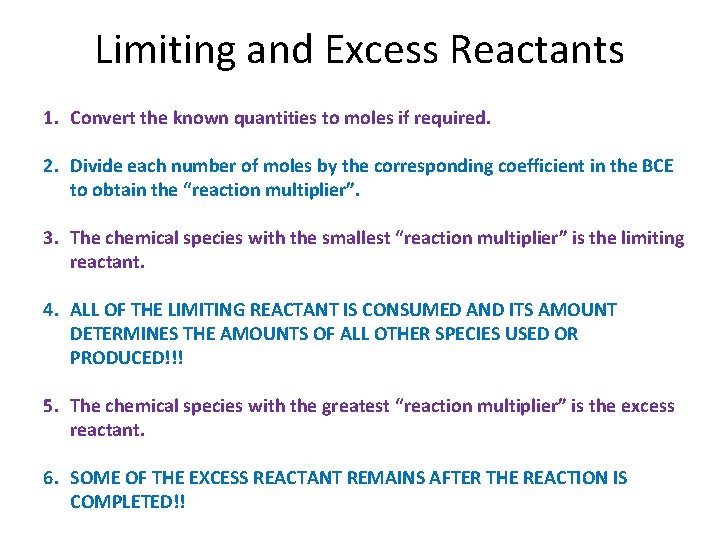 Limiting and Excess Reactants

1. Convert the known quantities to moles if required.

2. Divide each number of moles by the corresponding coefficient in the BCE to obtain the “reaction multiplier”.

3. The chemical species with the smallest “reaction multiplier” is the limiting reactant.

4. ALL OF THE LIMITING REACTANT IS CONSUMED AND ITS AMOUNT DETERMINES THE AMOUNTS OF ALL OTHER SPECIES USED OR PRODUCED!!!

5. The chemical species with the greatest “reaction multiplier” is the excess reactant.

6. SOME OF THE EXCESS REACTANT REMAINS AFTER THE REACTION IS COMPLETED!!